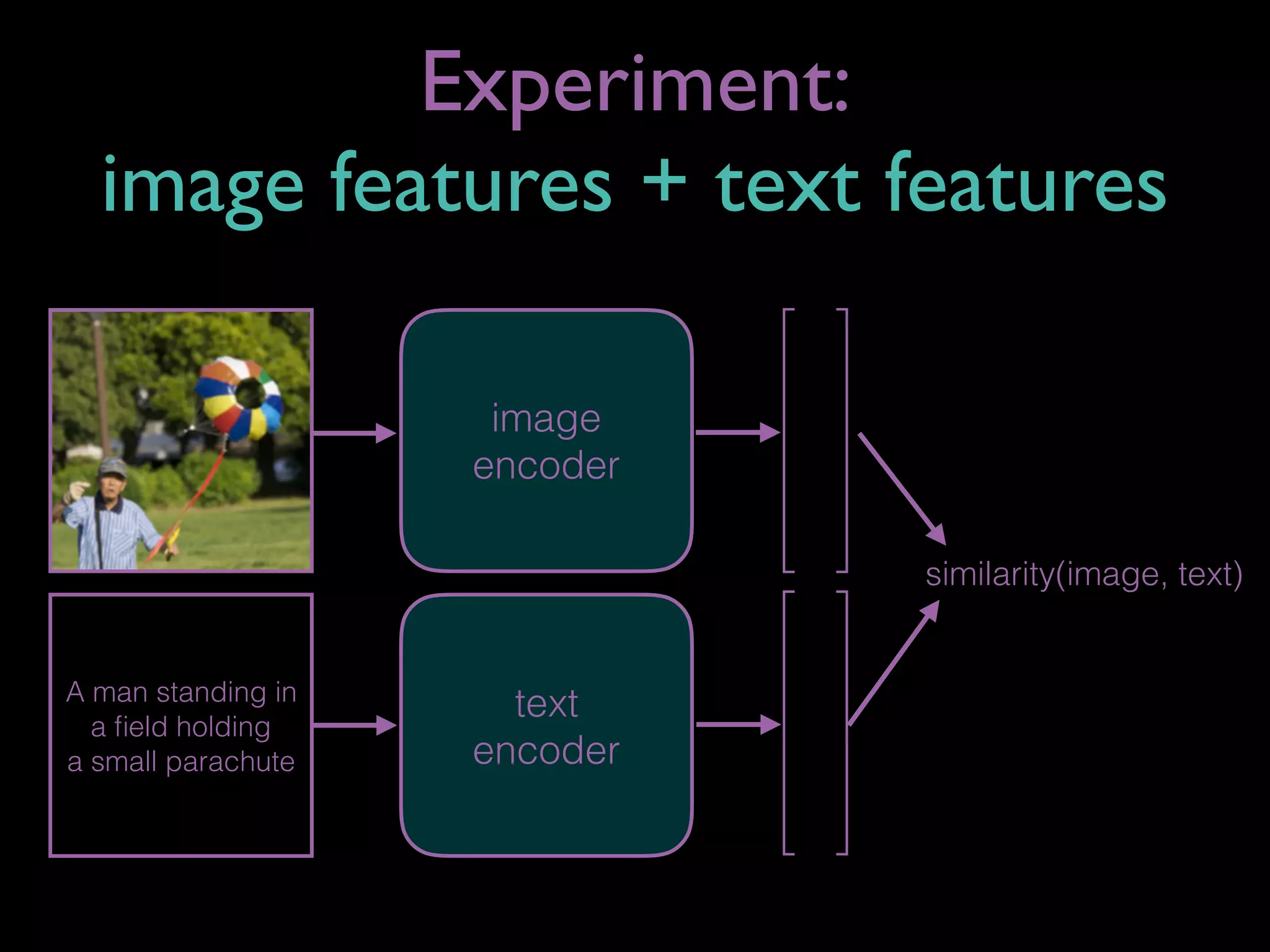 Experiment:
image features + text features

image encoder

A man standing in a field holding a small parachute

text encoder

similarity(image, text)